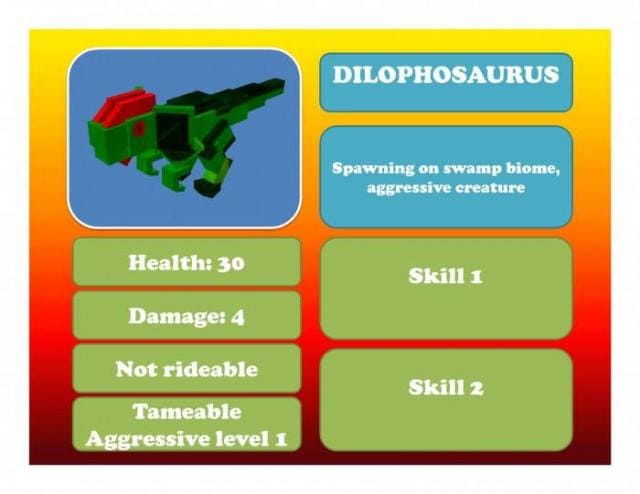 DILOPHOSAURUS

Spawning on swamp biome, aggressive creature

Health: 30

Damage: 4

Not rideable

Tameable
Aggressive level 1

Skill 1

Skill 2